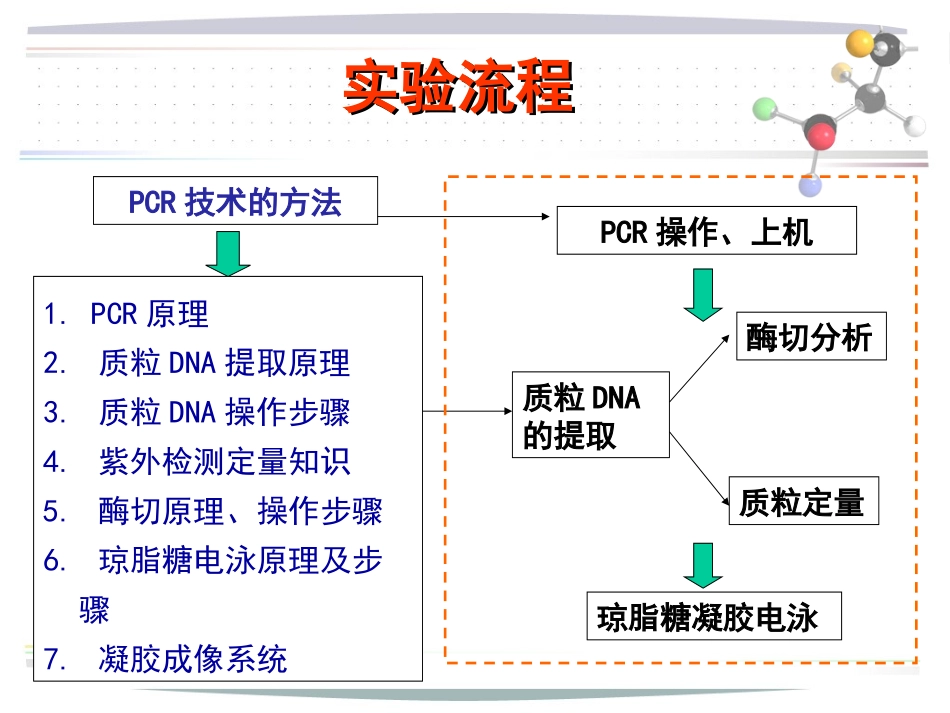 实验流程

PCR 技术的方法

1. PCR 原理
2. 质粒 DNA 提取原理
3. 质粒 DNA 操作步骤
4. 紫外检测定量知识
5. 酶切原理、操作步骤
6. 琼脂糖电泳原理及步骤
7. 凝胶成像系统

PCR 操作、上机

质粒 DNA 的提取

酶切分析

质粒定量

琼脂糖凝胶电泳